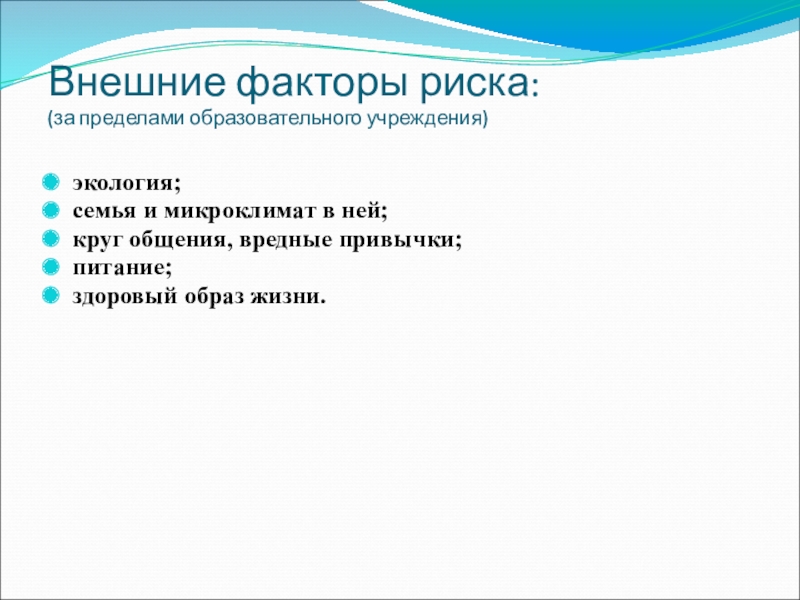 Внешние факторы риска:
(за пределами образовательного учреждения)

экология;
семья и микроклимат в ней;
круг общения, вредные привычки;
питание;
здоровый образ жизни.